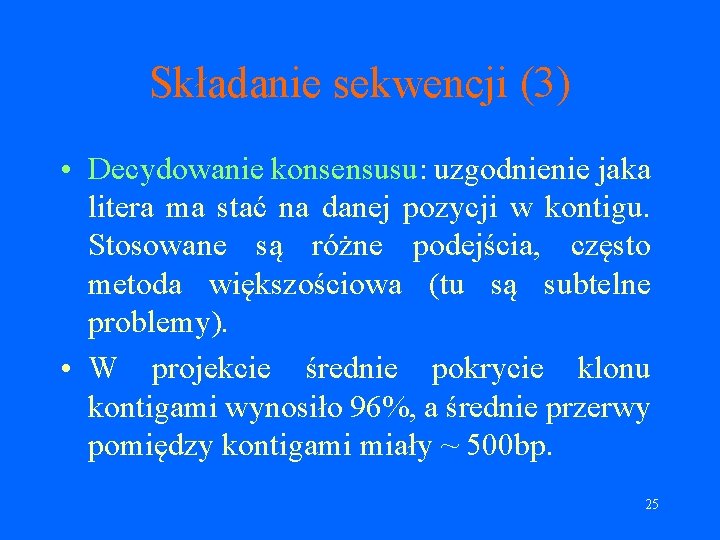 Składanie sekwencji (3)

• Decydowanie konsensusu: uzgodnienie jaka litera ma stać na danej pozycji w kontigu. Stosowane są różne podejścia, często metoda większościowa (tu są subtelne problemy).

• W projekcie średnie pokrycie klonu kontigami wynosiło 96%, a średnie przerwy pomiędzy kontigami miały ~ 500bp.

25